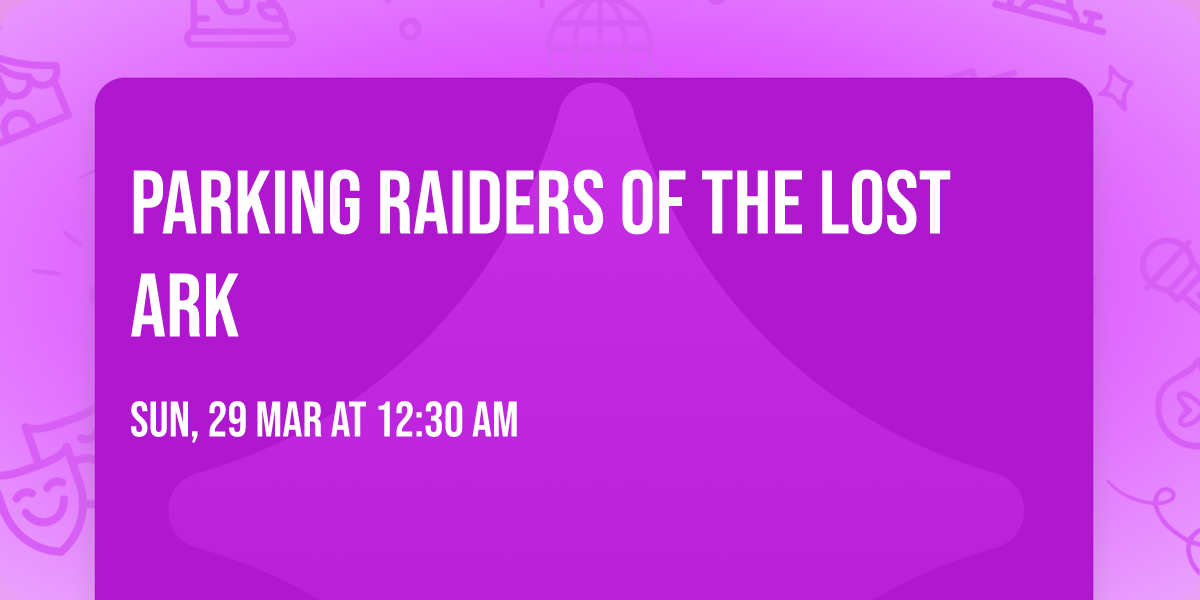 PARKING RAIDERS OF THE LOST ARK

SUN, 29 MAR AT 12:30 AM